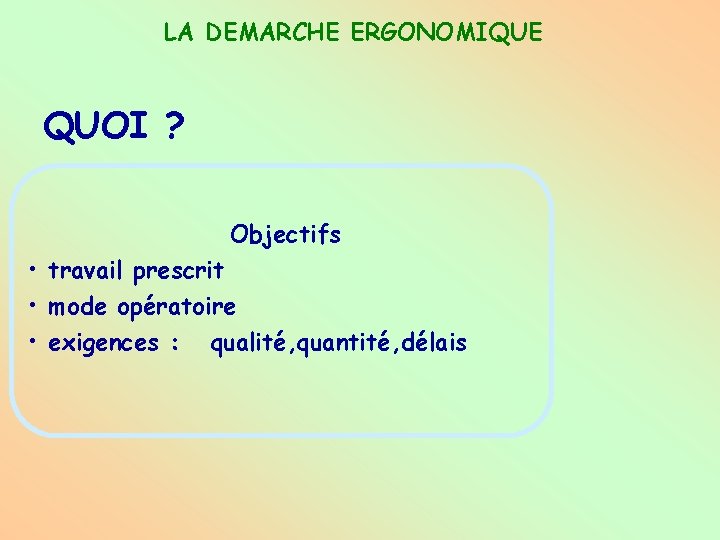 LA DEMARCHE ERGONOMIQUE

QUOI ?

Objectifs

• travail prescrit
• mode opératoire
• exigences : qualité,quantité,délais